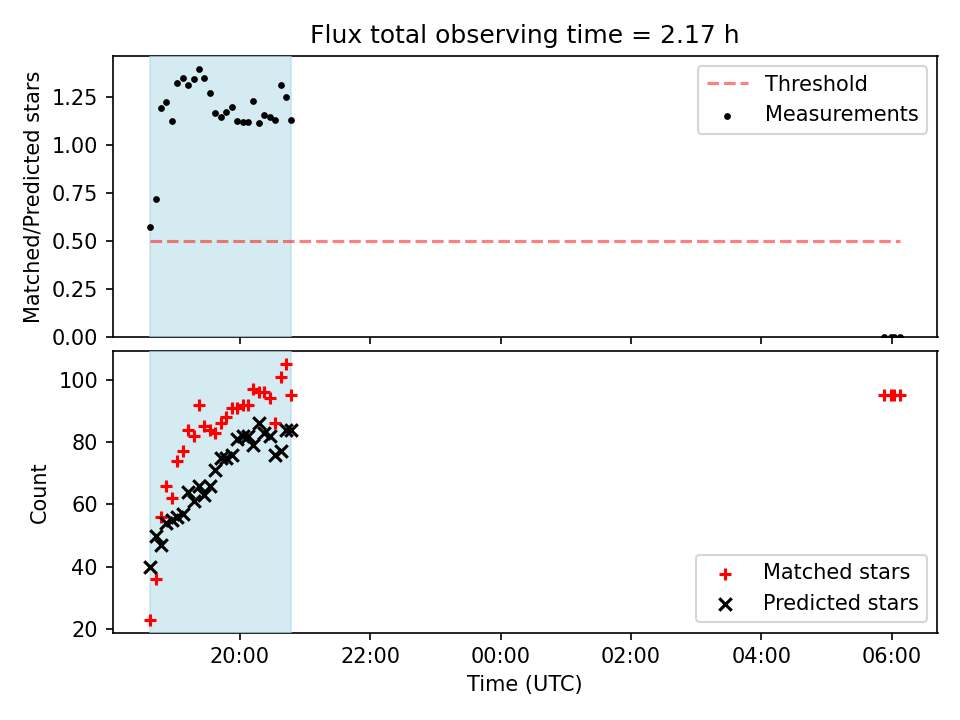 Flux total observing time = 2.17 h

Matched/Predicted stars

1.25
1.00
0.75
0.50
0.25
0.00

Threshold
Measurements

Count

100
80
60
40
20

Matched stars
Predicted stars

20:00
22:00
00:00
02:00
04:00
06:00

Time (UTC)